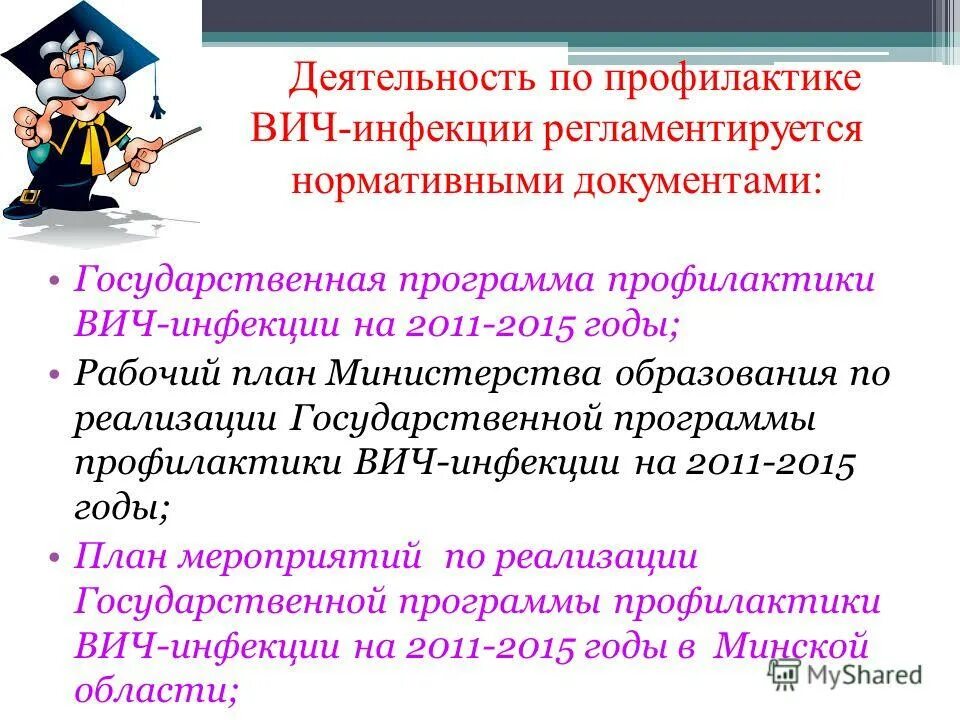 Деятельность по профилактике ВИЧ-инфекции регламентируется нормативными документами:

• Государственная программа профилактики ВИЧ-инфекции на 2011-2015 годы;
• Рабочий план Министерства образования по реализации Государственной программы профилактики ВИЧ-инфекции на 2011-2015 годы;
• План мероприятий по реализации Государственной программы профилактики ВИЧ-инфекции на 2011-2015 годы в Минской области;

MyShared